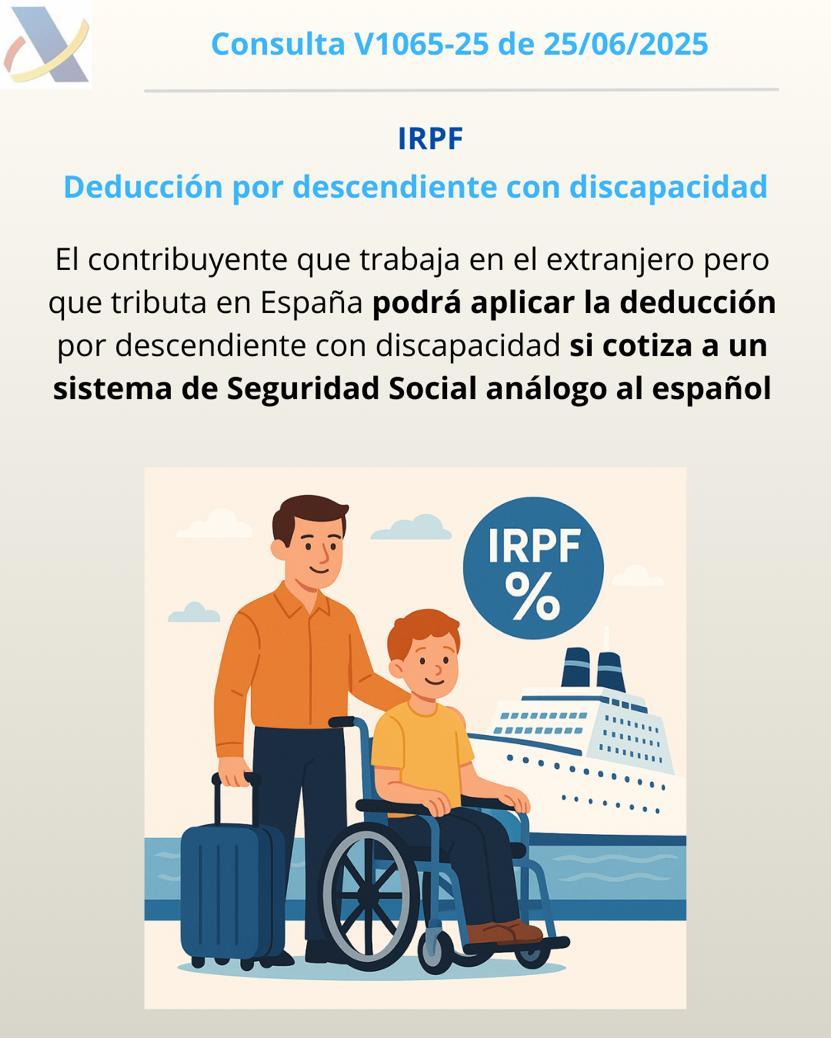 Consulta V1065-25 de 25/06/2025

IRPF

Deducción por descendiente con discapacidad

El contribuyente que trabaja en el extranjero pero que tributa en España podrá aplicar la deducción por descendiente con discapacidad si cotiza a un sistema de Seguridad Social análogo al español

IRPF
%